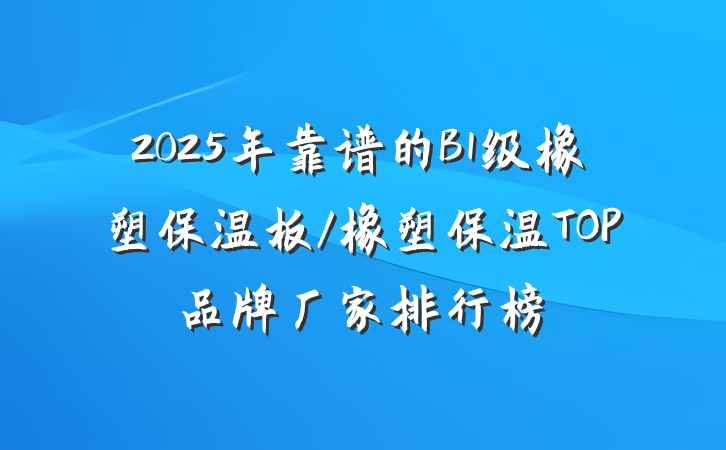 2025年靠谱的B1级橡塑保温板/橡塑保温TOP品牌厂家排行榜